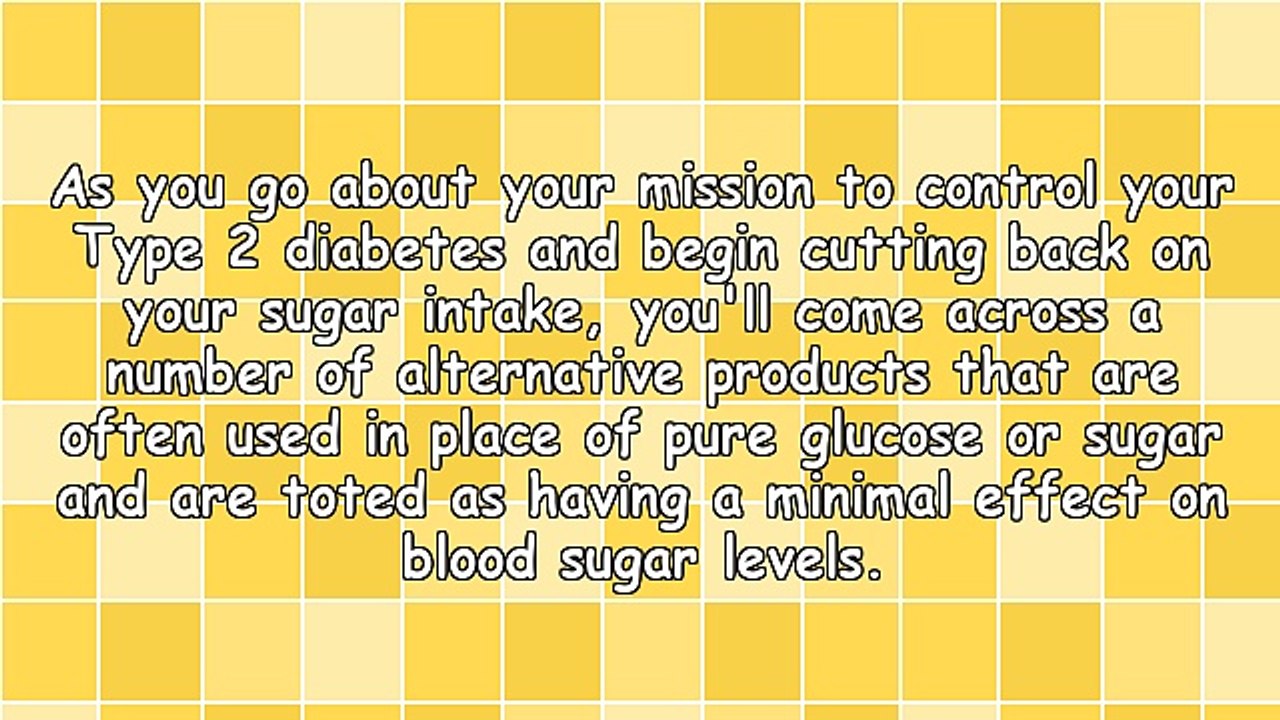 As you go about your mission to control your Type 2 diabetes and begin cutting back on your sugar intake, you'll come across a number of alternative products that are often used in place of pure glucose or sugar and are toted as having a minimal effect on blood sugar levels.